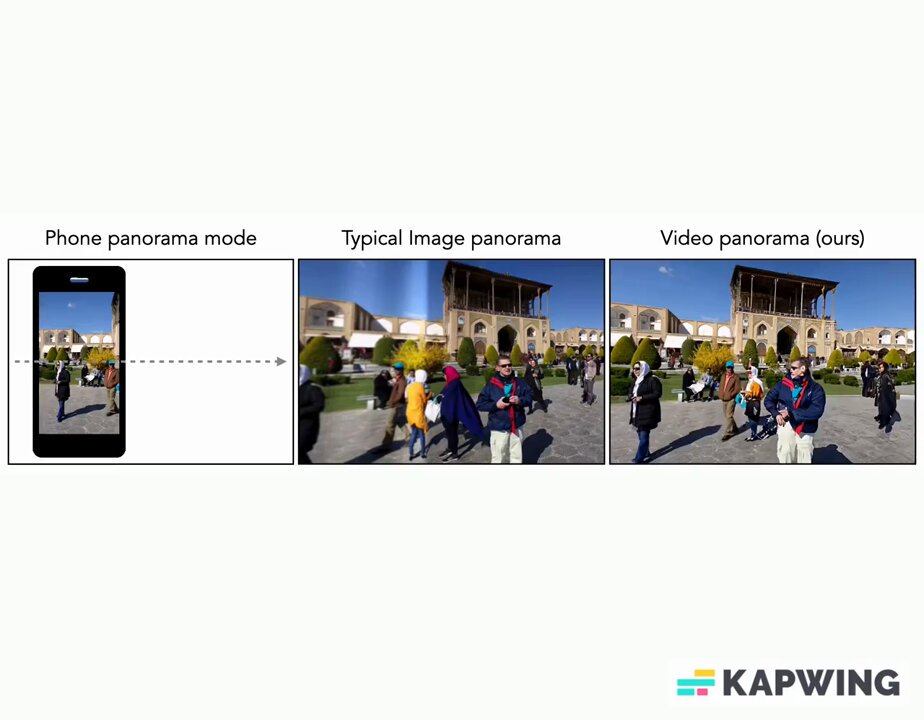 Phone panorama mode

Typical Image panorama

Video panorama (ours)

KAPWING